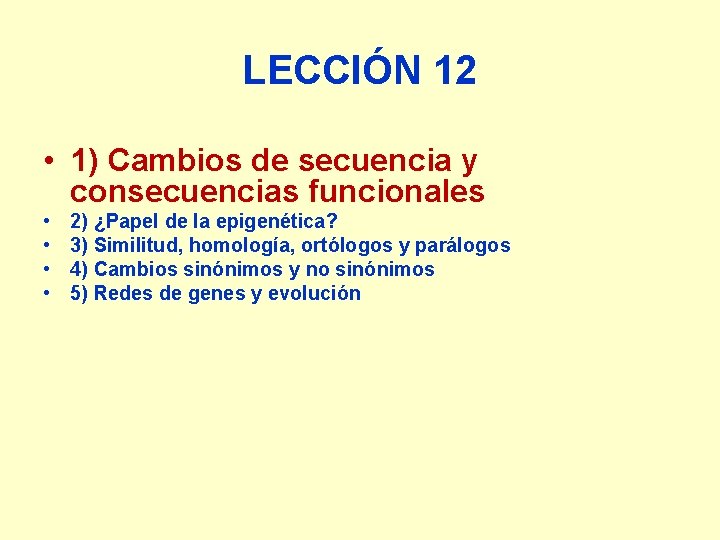 LECCIÓN 12

• 1) Cambios de secuencia y consecuencias funcionales
• 2) ¿Papel de la epigenética?
• 3) Similitud, homología, ortólogos y parálogos
• 4) Cambios sinónimos y no sinónimos
• 5) Redes de genes y evolución